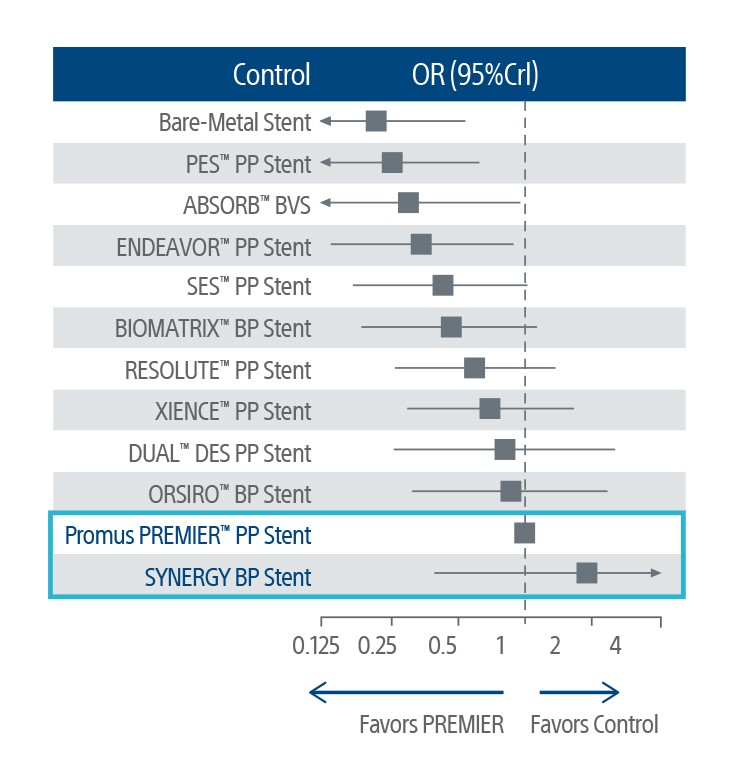 Control OR (95%Crl)

Bare-Metal Stent
PES™ PP Stent
ABSORB™ BVS
ENDEAVOR™ PP Stent
SES™ PP Stent
BIOMATRIX™ BP Stent
RESOLUTE™ PP Stent
XIENCE™ PP Stent
DUAL™ DES PP Stent
ORSIRO™ BP Stent
Promus PREMIER™ PP Stent
SYNERGY BP Stent

0.125 0.25 0.5 1 2 4

Favors PREMIER Favors Control